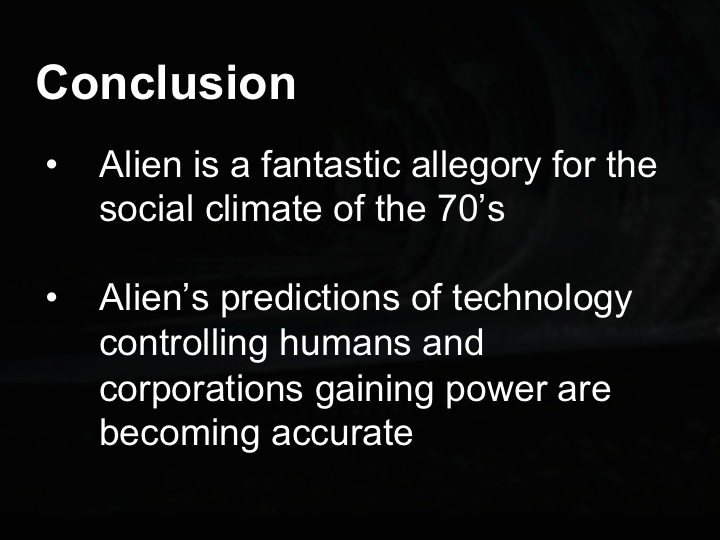 Conclusion

• Alien is a fantastic allegory for the social climate of the 70’s

• Alien’s predictions of technology controlling humans and corporations gaining power are becoming accurate